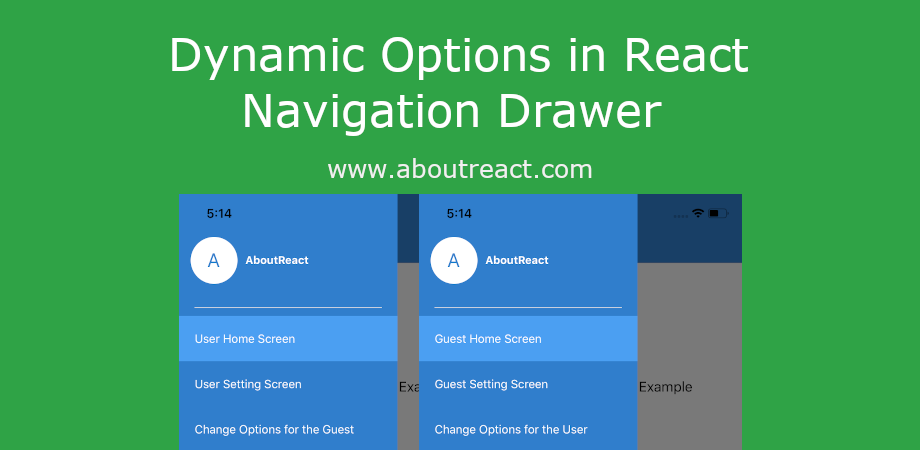 Dynamic Options in React Navigation Drawer

www.aboutreact.com

5:14

A

AboutReact

User Home Screen

User Setting Screen

Change Options for the Guest

Exa

5:14

A

AboutReact

Guest Home Screen

Guest Setting Screen

Change Options for the User

Example